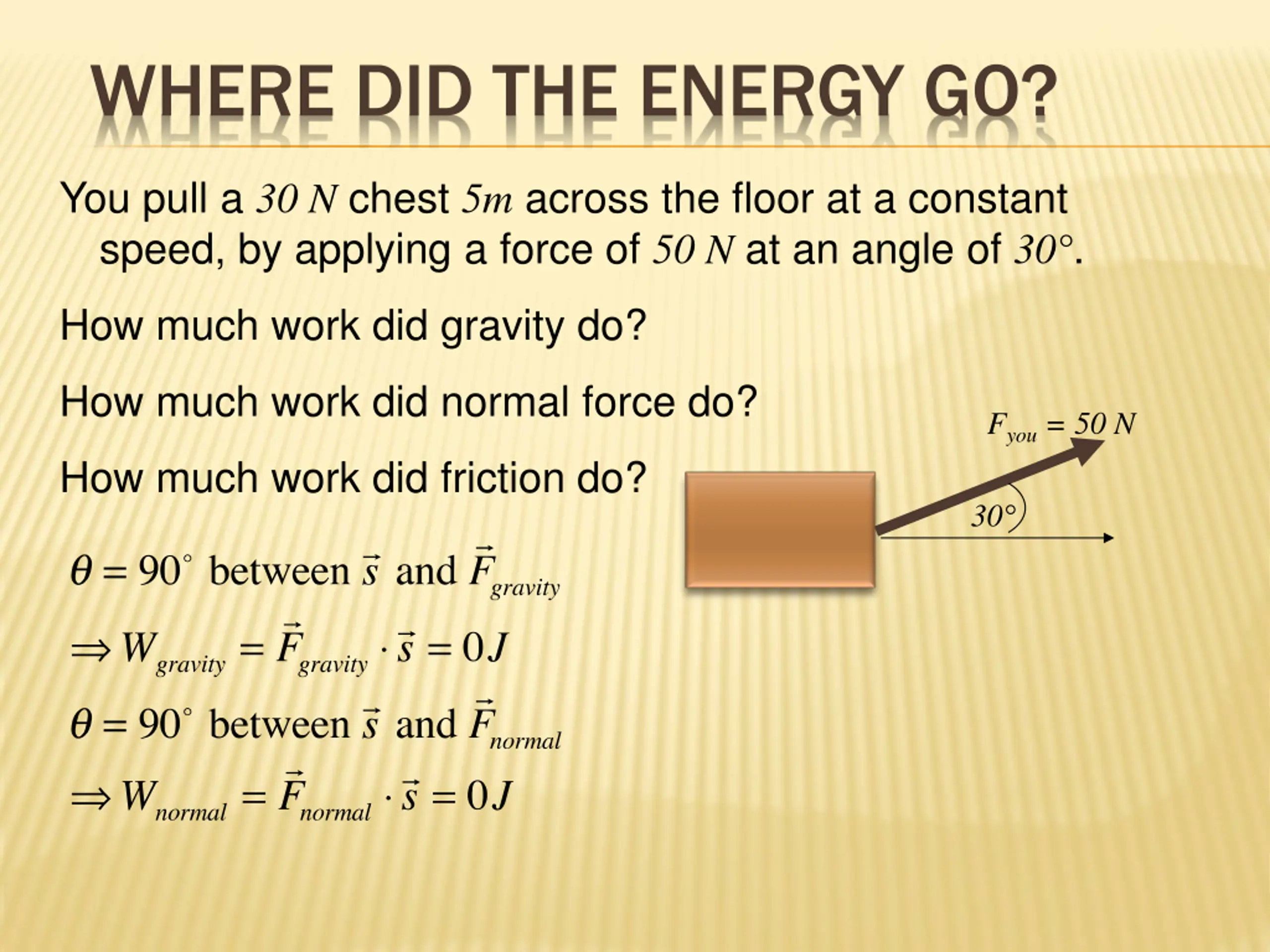 WHERE DID THE ENERGY GO?

You pull a $30\ N$ chest $5m$ across the floor at a constant speed, by applying a force of $50\ N$ at an angle of $30°$.

How much work did gravity do?

How much work did normal force do?

How much work did friction do?

$F_{you} = 50\ N$

$30°$

$\theta = 90^{\circ}$ between $\vec{s}$ and $\vec{F}_{gravity}$

$\Rightarrow W_{gravity} = \vec{F}_{gravity} \cdot \vec{s} = 0J$

$\theta = 90^{\circ}$ between $\vec{s}$ and $\vec{F}_{normal}$

$\Rightarrow W_{normal} = \vec{F}_{normal} \cdot \vec{s} = 0J$